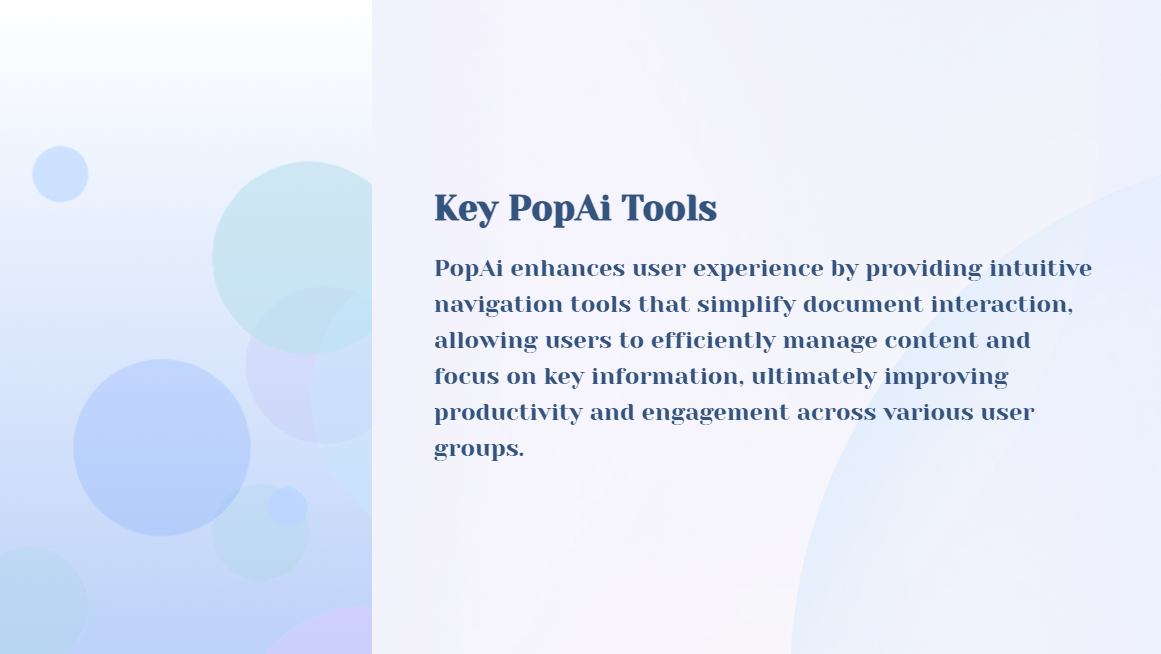 Key PopAi Tools

PopAi enhances user experience by providing intuitive navigation tools that simplify document interaction, allowing users to efficiently manage content and focus on key information, ultimately improving productivity and engagement across various user groups.